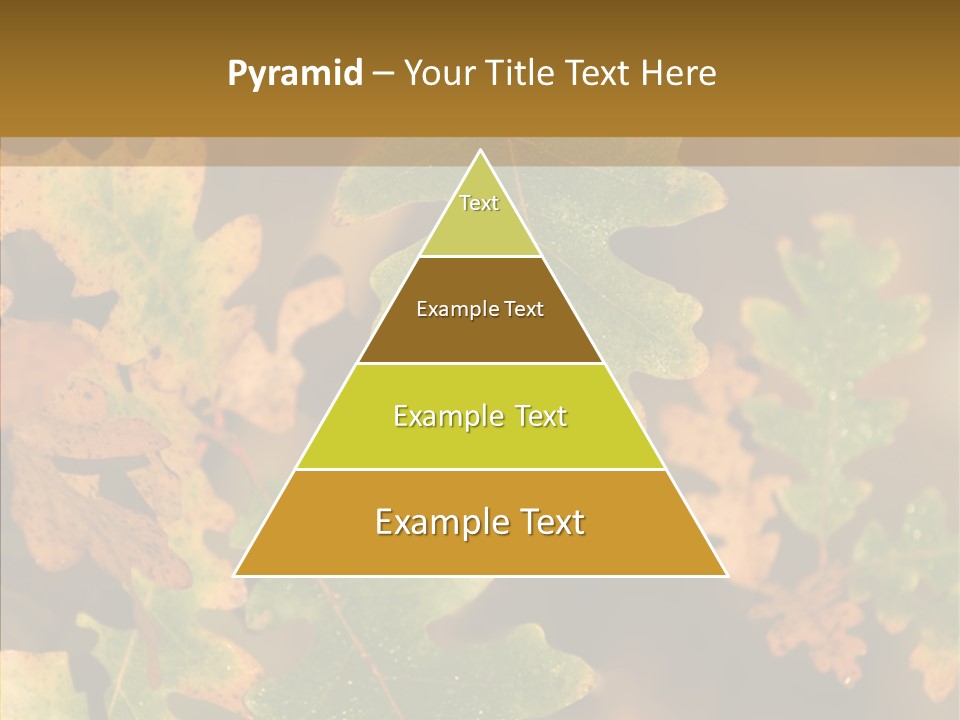 Pyramid – Your Title Text Here

Text

Example Text

Example Text

Example Text